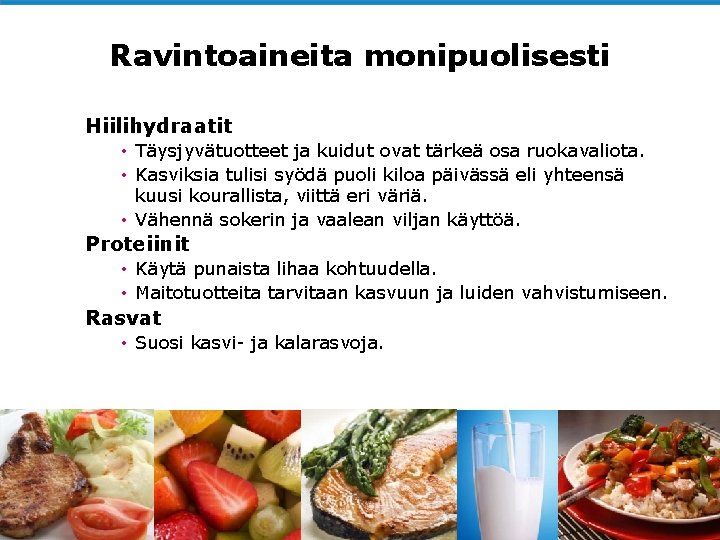 Ravintoaineita monipuolisesti

Hiilihydraatit

• Täysjyvätuotteet ja kuidut ovat tärkeä osa ruokavaliota.

• Kasviksia tulisi syödä puoli kiloa päivässä eli yhteensä kuusi kourallista, viittä eri väriä.

• Vähennä sokerin ja vaalean viljan käyttöä.

Proteiinit

• Käytä punaista lihaa kohtuudella.

• Maitotuotteita tarvitaan kasvuun ja luiden vahvistumiseen.

Rasvat

• Suosi kasvi- ja kalarasvoja.